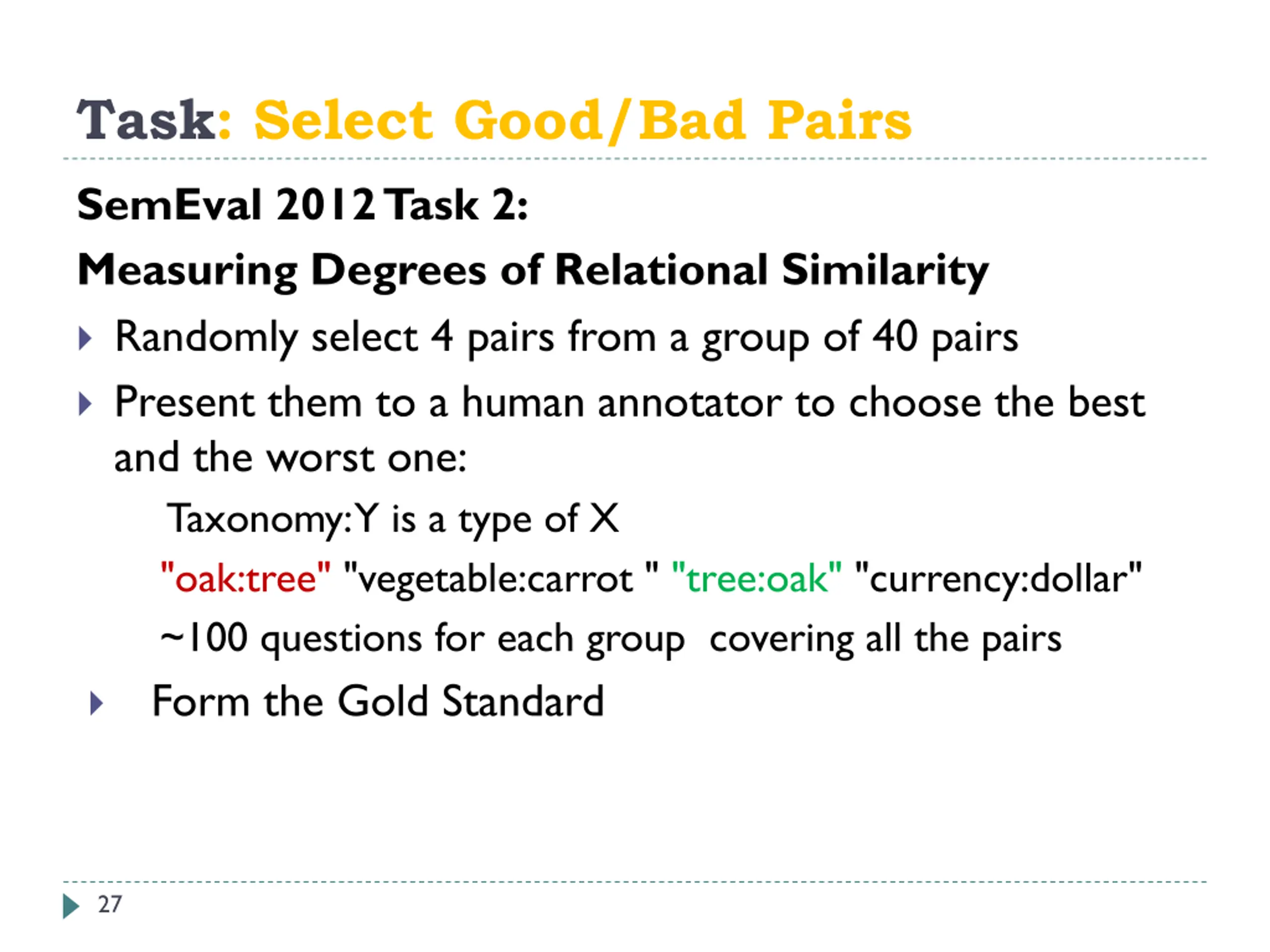 Task: Select Good/Bad Pairs

SemEval 2012 Task 2:

Measuring Degrees of Relational Similarity

Randomly select 4 pairs from a group of 40 pairs

Present them to a human annotator to choose the best and the worst one:

Taxonomy: Y is a type of X

"oak:tree" "vegetable:carrot " "tree:oak" "currency:dollar"

~100 questions for each group covering all the pairs

Form the Gold Standard

27